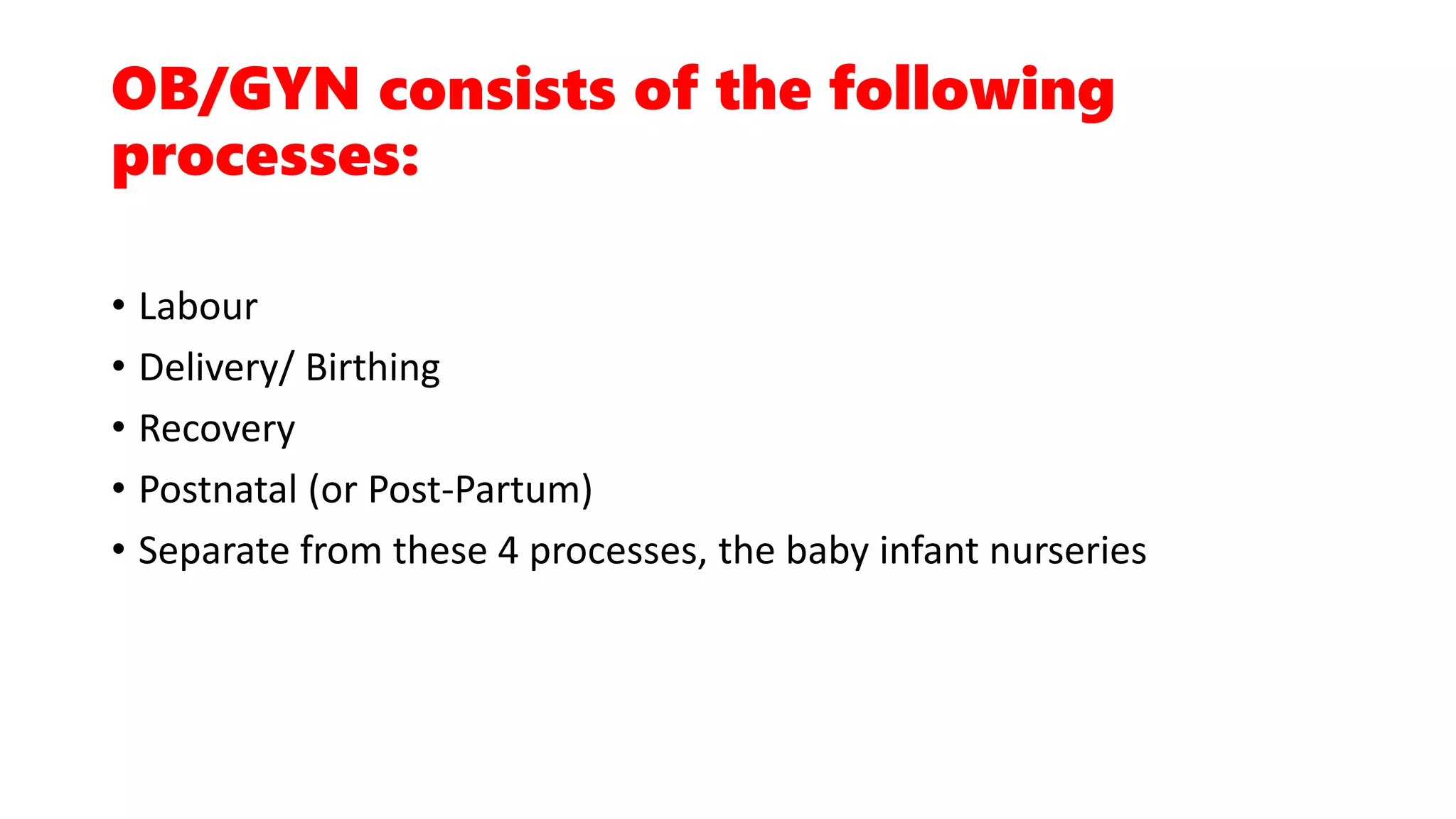 OB/GYN consists of the following processes:

• Labour
• Delivery/ Birthing
• Recovery
• Postnatal (or Post-Partum)
• Separate from these 4 processes, the baby infant nurseries